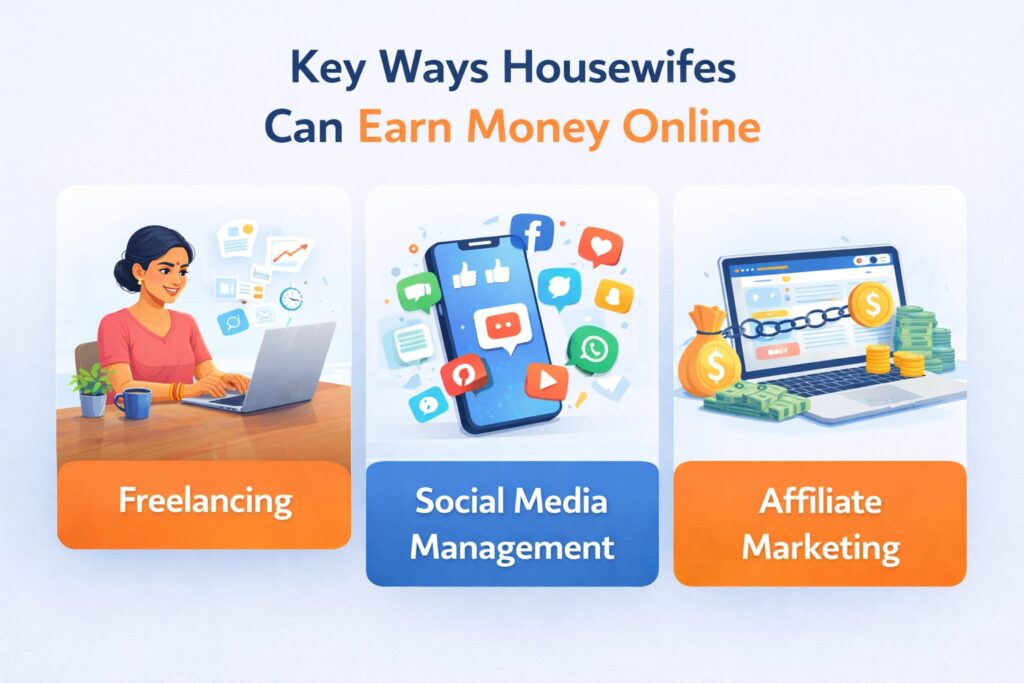 Key Ways Housewifes Can Earn Money Online

Freelancing

Social Media Management

Affiliate Marketing